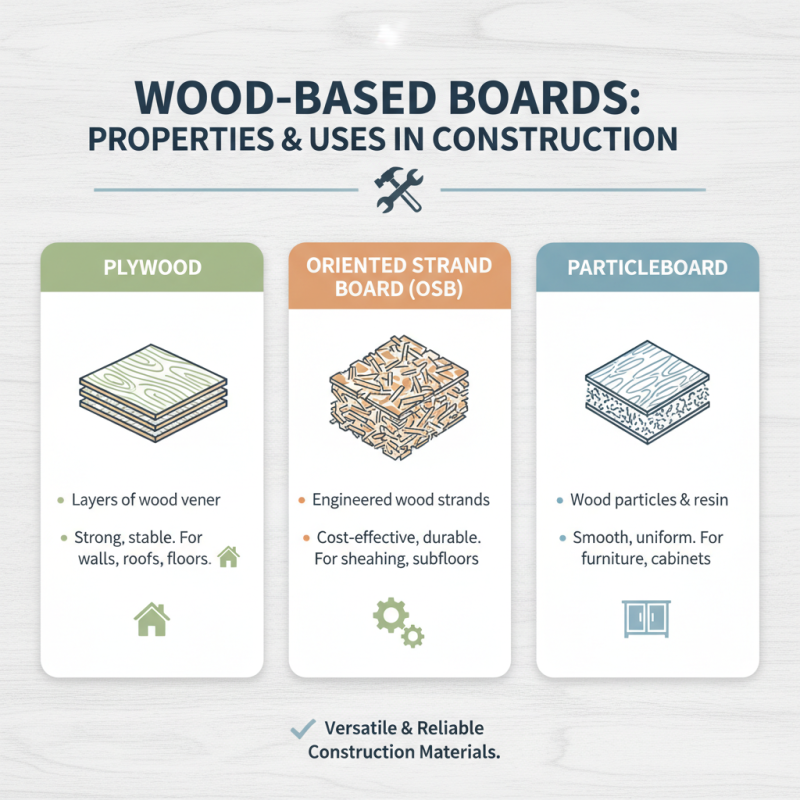 WOOD-BASED BOARDS:
PROPERTIES & USES IN CONSTRUCTION

PLYWOOD

• Layers of wood vener

• Strong, stable. For walls, roofs, floors.

ORIENTED STRAND BOARD (OSB)

• Engineered wood strands

• Cost-effective, durable. For sheahing, subfloors

PARTICLEBOARD

• Wood particles & resin

• Smooth, uniform. For furniture, cabinets

✓ Versatile & Reliable Construction Materials.